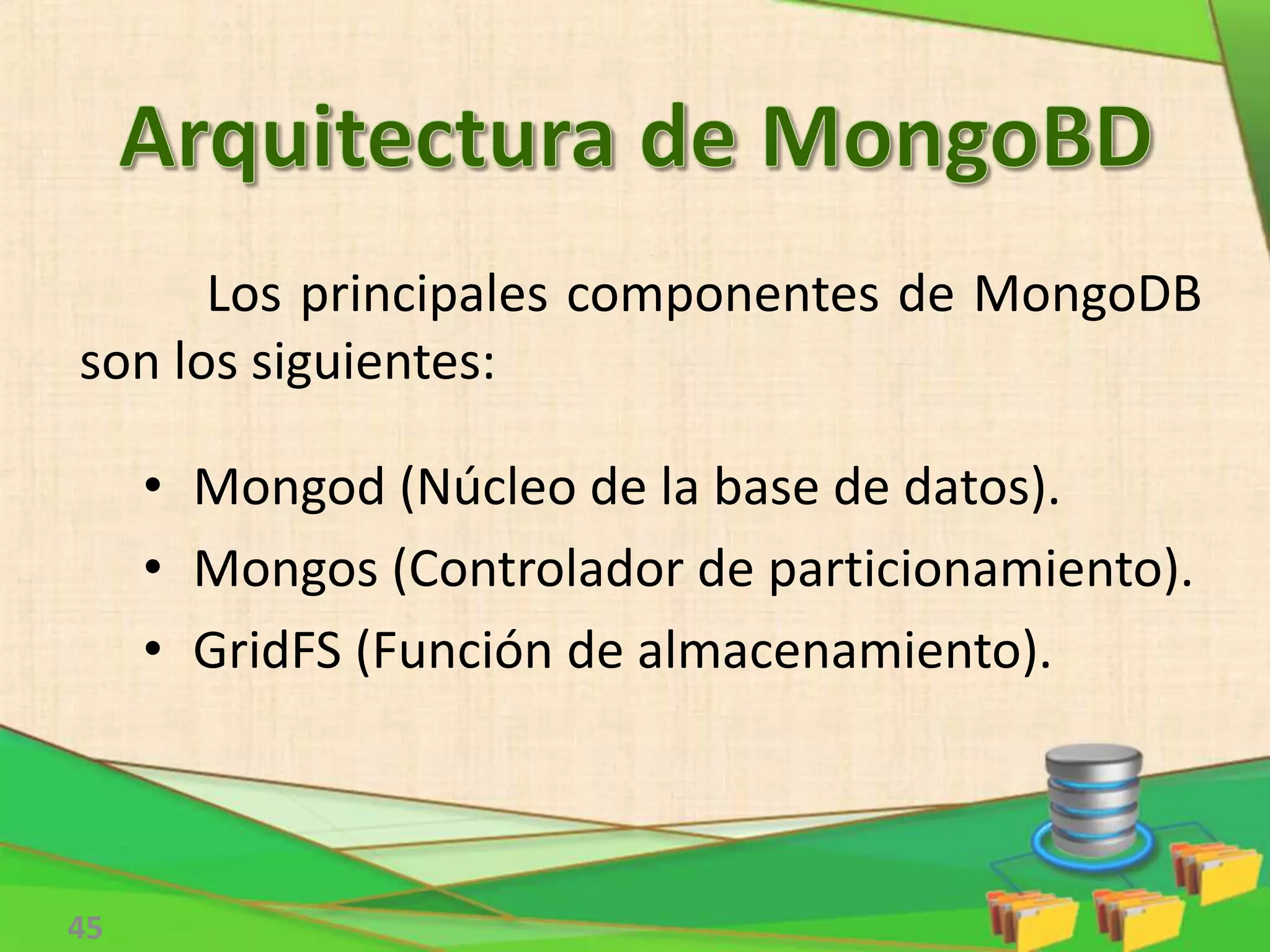 Arquitectura de MongoBD

Los principales componentes de MongoDB son los siguientes:

• Mongod (Núcleo de la base de datos).
• Mongos (Controlador de particionamiento).
• GridFS (Función de almacenamiento).

45